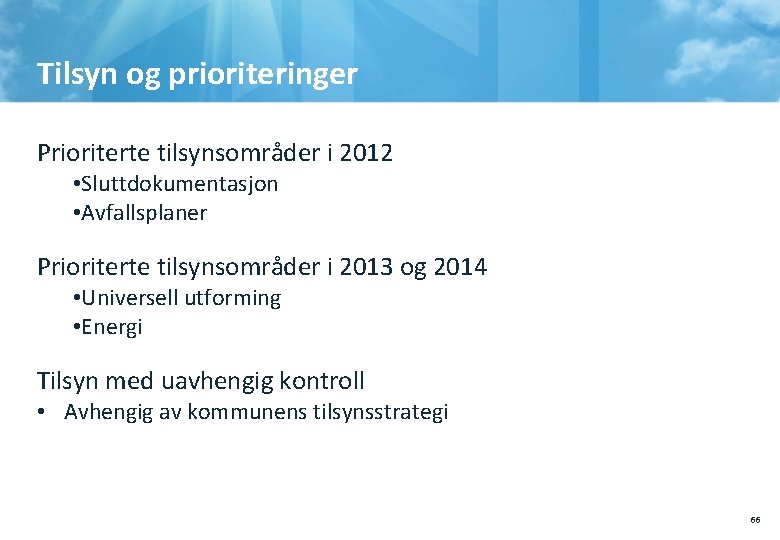 Tilsyn og prioriteringer

Prioriterte tilsynsområder i 2012
•Sluttdokumentasjon
•Avfallsplaner

Prioriterte tilsynsområder i 2013 og 2014
•Universell utforming
•Energi

Tilsyn med uavhengig kontroll
• Avhengig av kommunens tilsynsstrategi

66